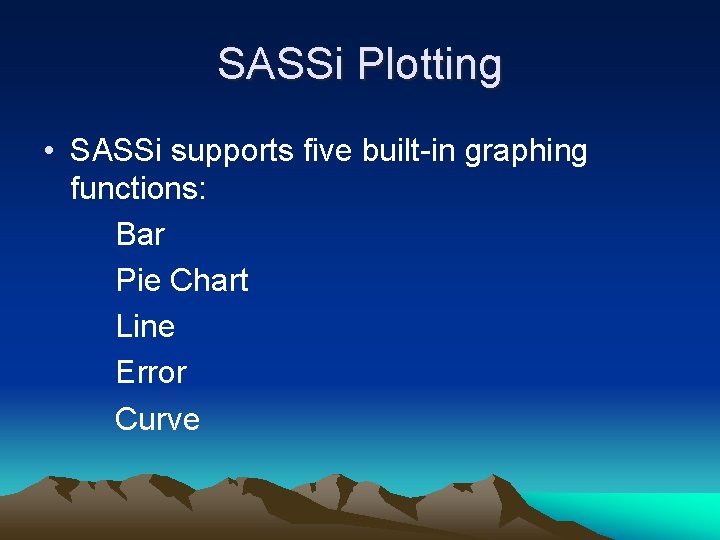 SASSi Plotting

• SASSi supports five built-in graphing functions:

Bar

Pie Chart

Line

Error

Curve